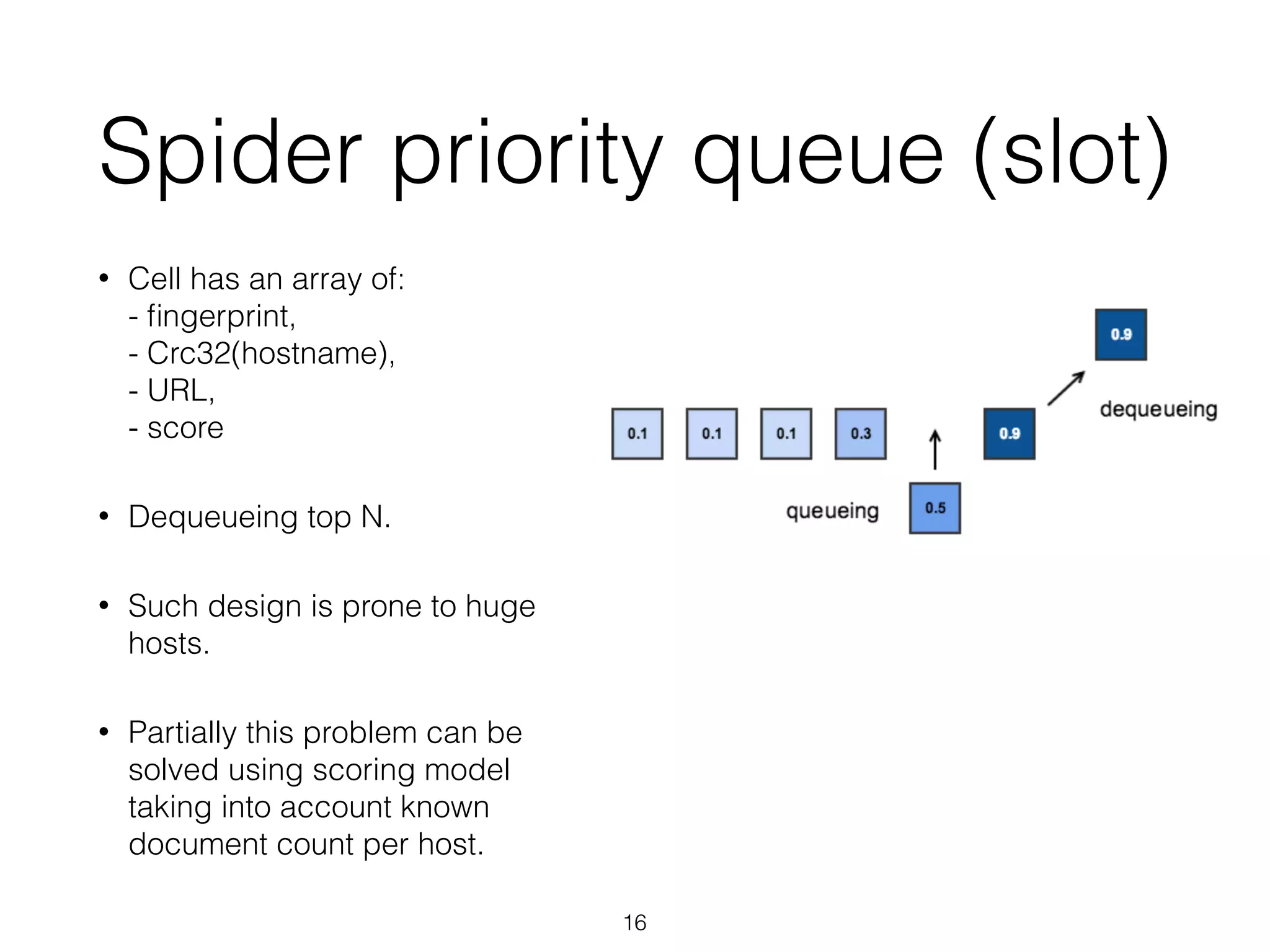 Spider priority queue (slot)

• Cell has an array of:
- fingerprint,
- Crc32(hostname),
- URL,
- score

• Dequeueing top N.

• Such design is prone to huge hosts.

• Partially this problem can be solved using scoring model taking into account known document count per host.

0.9

dequeueing

0.1 0.1 0.1 0.3 0.9

queueing 0.5

16